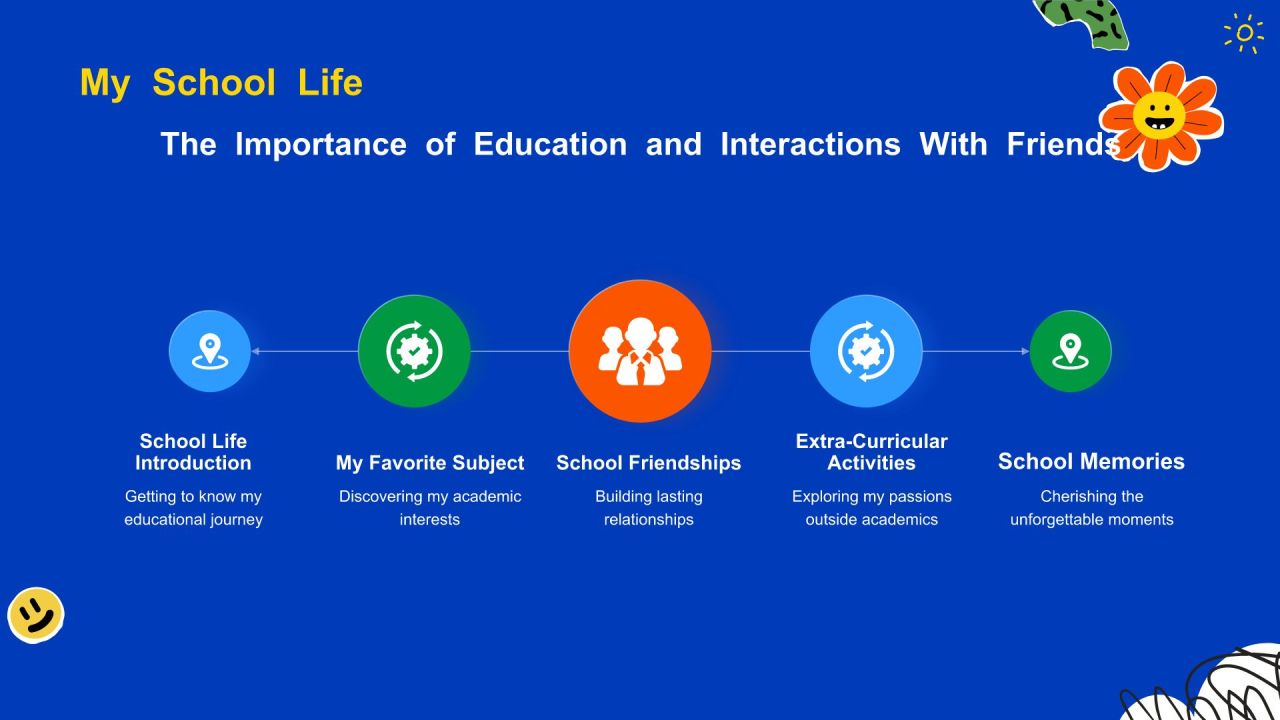 My School Life

The Importance of Education and Interactions With Friends

School Life Introduction

Getting to know my educational journey

My Favorite Subject

Discovering my academic interests

School Friendships

Building lasting relationships

Extra-Curricular Activities

Exploring my passions outside academics

School Memories

Cherishing the unforgettable moments